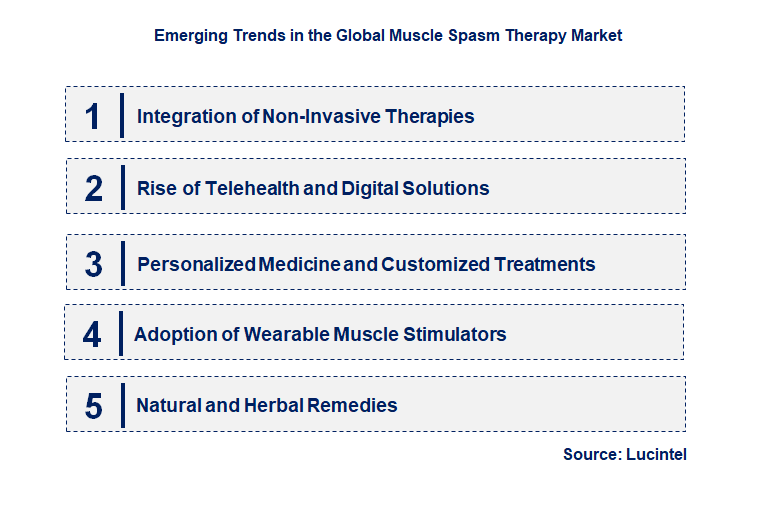 Emerging Trends in the Global Muscle Spasm Therapy Market

1 Integration of Non-Invasive Therapies

2 Rise of Telehealth and Digital Solutions

3 Personalized Medicine and Customized Treatments

4 Adoption of Wearable Muscle Stimulators

5 Natural and Herbal Remedies

Source: Lucintel